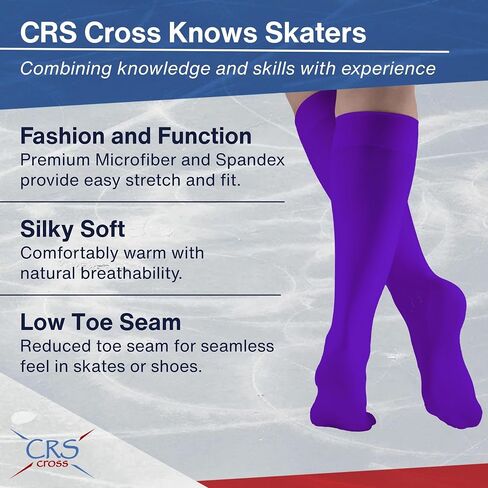 CRS Cross Knows Skaters

Combining knowledge and skills with experience

Fashion and Function

Premium Microfiber and Spandex provide easy stretch and fit.

Silky Soft

Comfortably warm with natural breathability.

Low Toe Seam

Reduced toe seam for seamless feel in skates or shoes.

CRS
cross